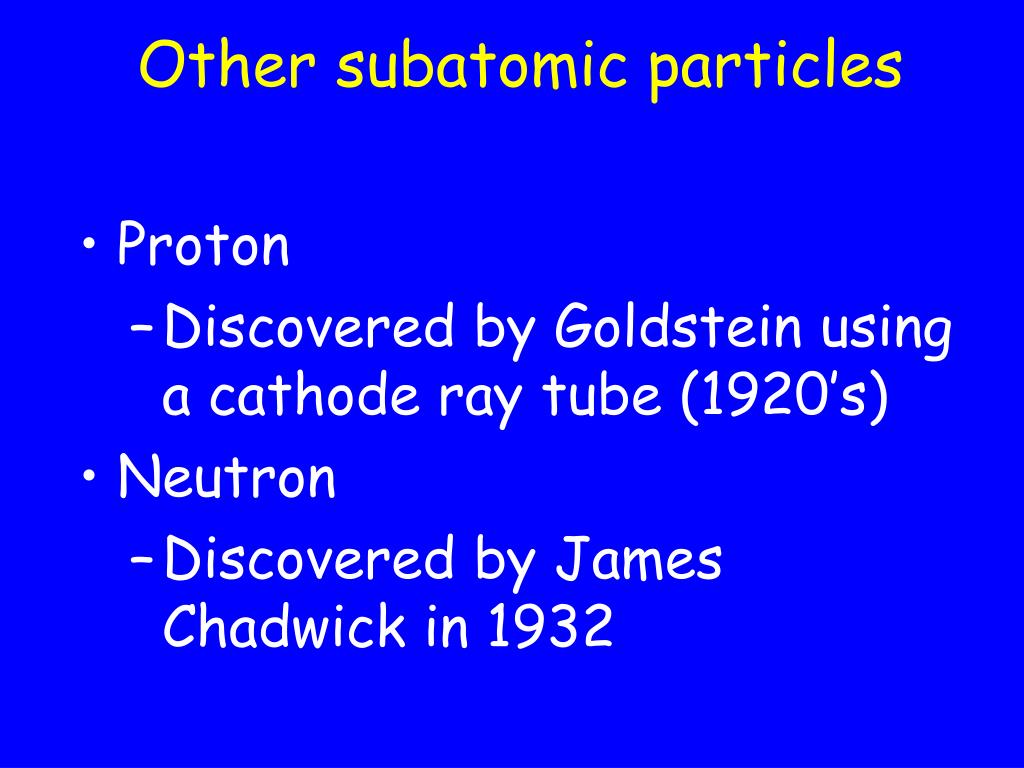 Other subatomic particles

• Proton
– Discovered by Goldstein using a cathode ray tube (1920's)
• Neutron
– Discovered by James Chadwick in 1932